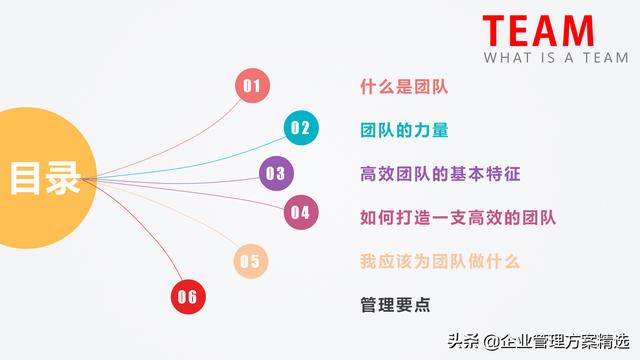 TEAM
WHAT IS A TEAM

目录

01 什么是团队

02 团队的力量

03 高效团队的基本特征

04 如何打造一支高效的团队

05 我应该为团队做什么

06 管理要点

头条 @企业管理方案精选